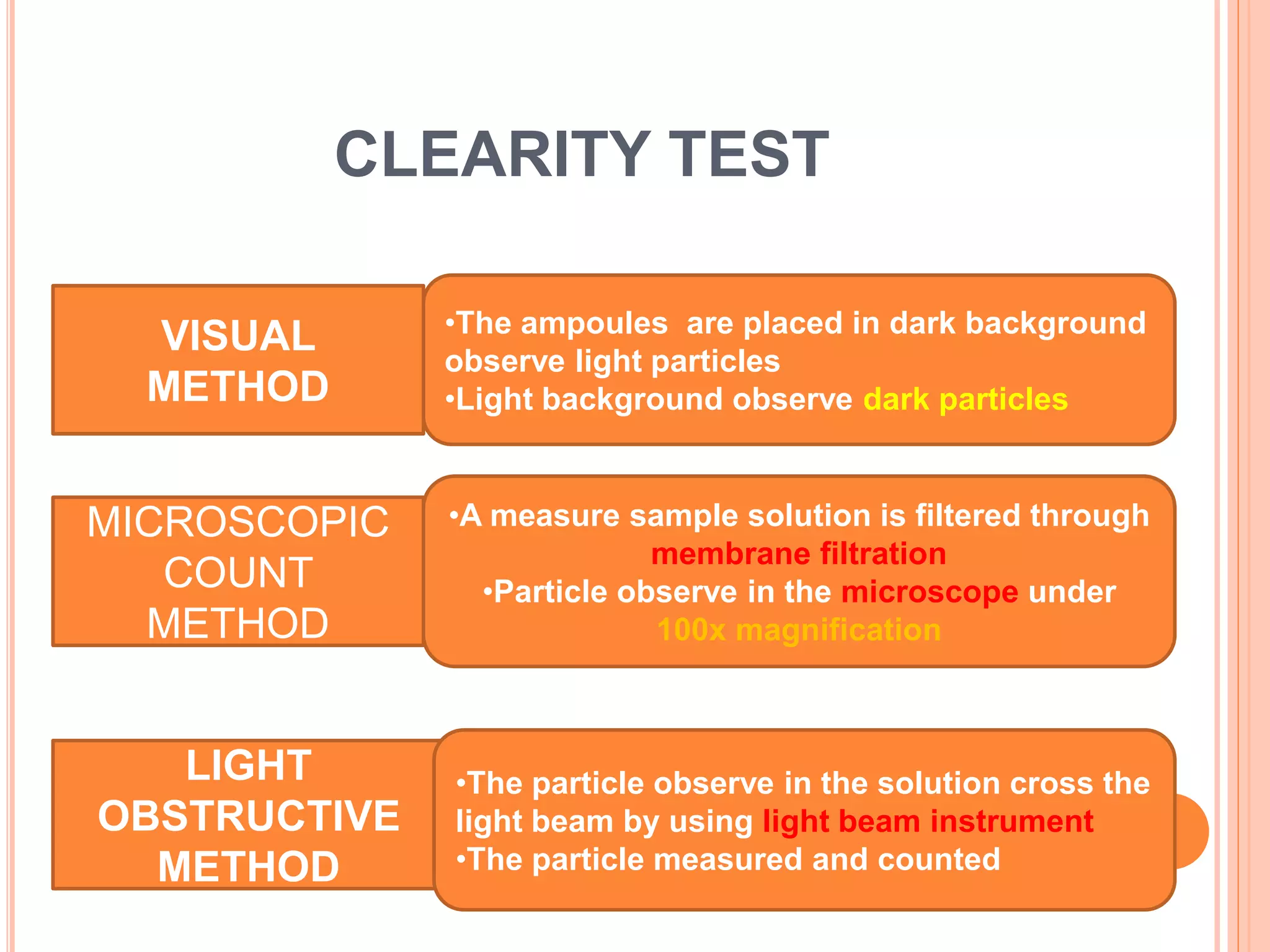 CLEARITY TEST

VISUAL METHOD

•The ampoules are placed in dark background observe light particles
•Light background observe dark particles

MICROSCOPIC COUNT METHOD

•A measure sample solution is filtered through membrane filtration
•Particle observe in the microscope under 100x magnification

LIGHT OBSTRUCTIVE METHOD

•The particle observe in the solution cross the light beam by using light beam instrument
•The particle measured and counted